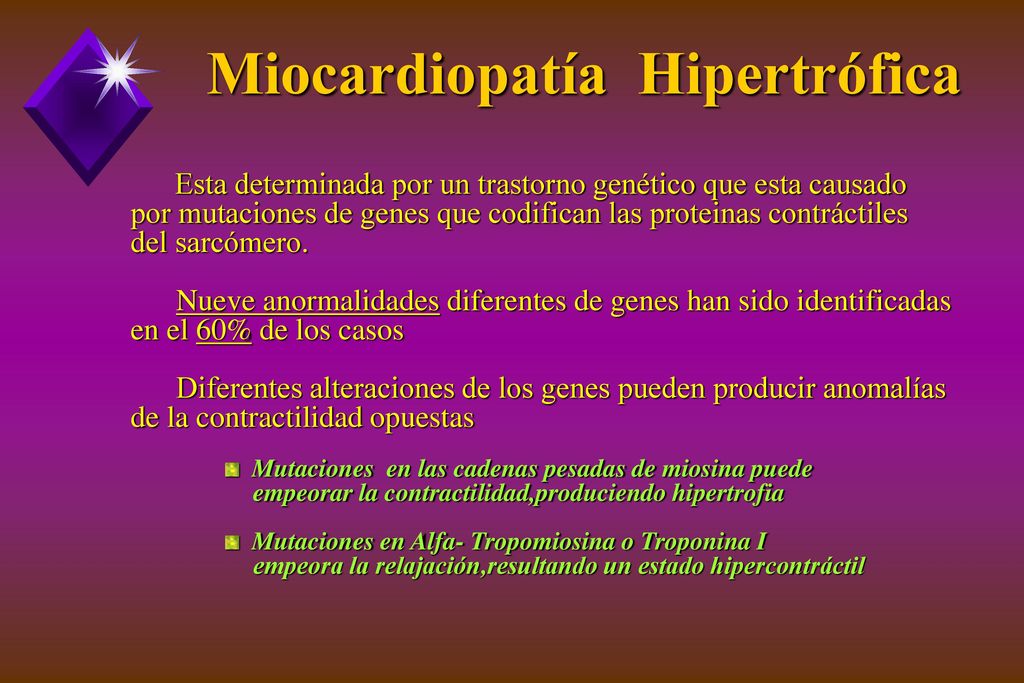 Miocardiopatía Hipertrófica

Esta determinada por un trastorno genético que esta causado por mutaciones de genes que codifican las proteinas contráctiles del sarcómero.

Nueve anormalidades diferentes de genes han sido identificadas en el 60% de los casos

Diferentes alteraciones de los genes pueden producir anomalías de la contractilidad opuestas

Mutaciones en las cadenas pesadas de miosina puede empeorar la contractilidad,produciendo hipertrofia

Mutaciones en Alfa- Tropomiosina o Troponina I empeora la relajación,resultando un estado hipercontráctil